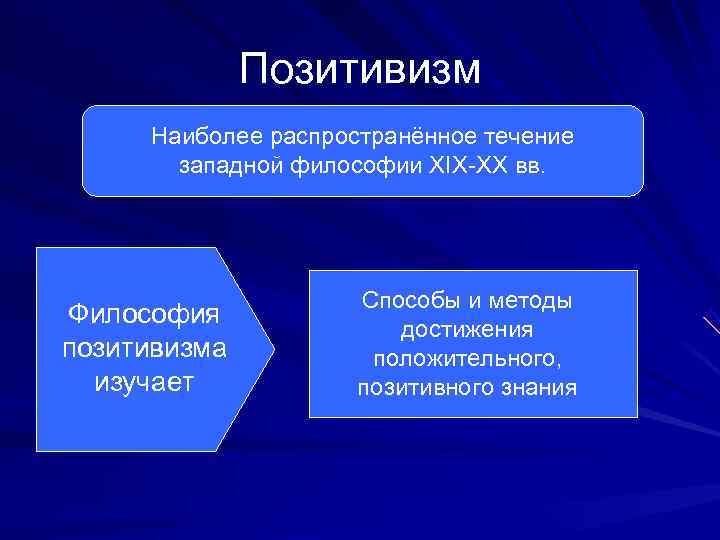 Позитивизм

Наиболее распространённое течение западной философии XIX-XX вв.

Философия позитивизма изучает

Способы и методы достижения положительного, позитивного знания